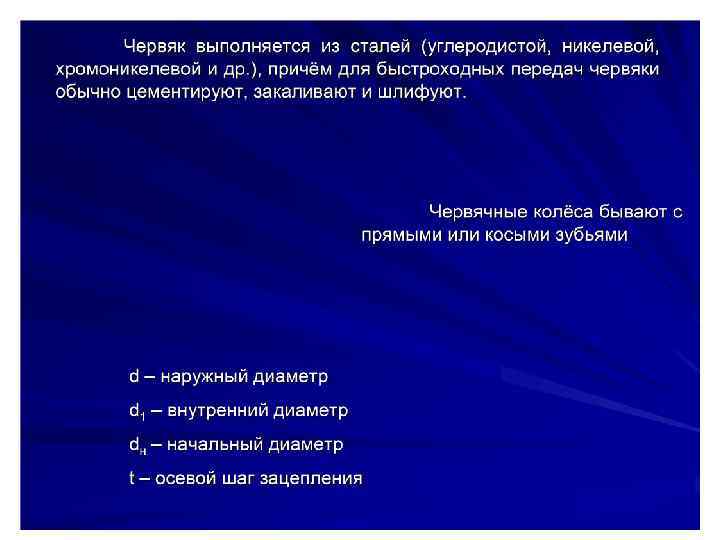 Червяк выполняется из сталей (углеродистой, никелевой, хромоникелевой и др.), причём для быстроходных передач червяки обычно цементируют, закаливают и шлифуют.

Червячные колёса бывают с прямыми или косыми зубьями

d – наружный диаметр

$d_1$ – внутренний диаметр

$d_н$ – начальный диаметр

t – осевой шаг зацепления